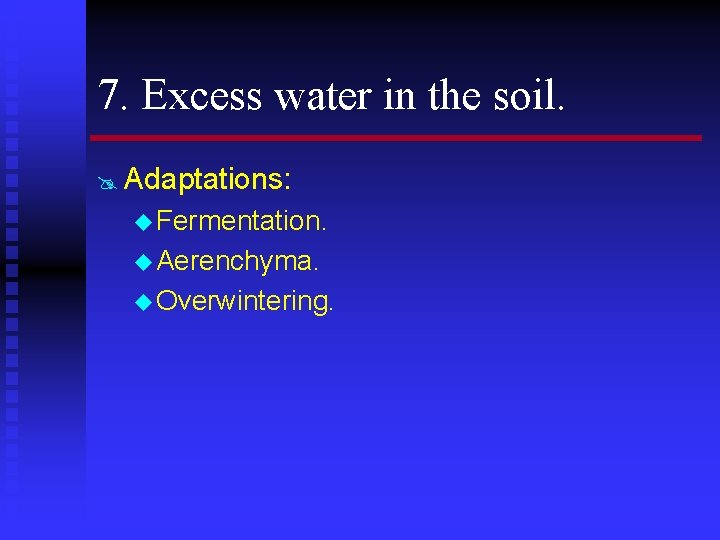 7. Excess water in the soil.

Adaptations:

Fermentation.
Aerenchyma.
Overwintering.